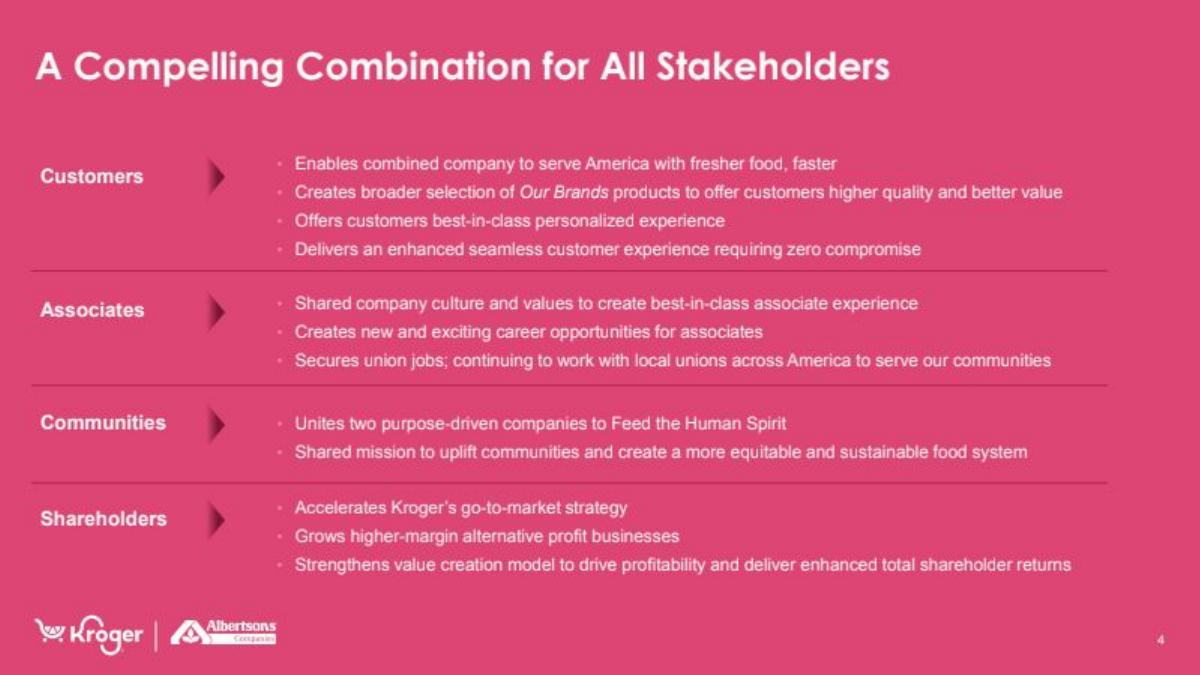 A Compelling Combination for All Stakeholders

Customers

- Enables combined company to serve America with fresher food, faster
- Creates broader selection of Our Brands products to offer customers higher quality and better value
- Offers customers best-in-class personalized experience
- Delivers an enhanced seamless customer experience requiring zero compromise

Associates

- Shared company culture and values to create best-in-class associate experience
- Creates new and exciting career opportunities for associates
- Secures union jobs; continuing to work with local unions across America to serve our communities

Communities

- Unites two purpose-driven companies to Feed the Human Spirit
- Shared mission to uplift communities and create a more equitable and sustainable food system

Shareholders

- Accelerates Kroger's go-to-market strategy
- Grows higher-margin alternative profit businesses
- Strengthens value creation model to drive profitability and deliver enhanced total shareholder returns

Kroger | Albertsons Companies

4